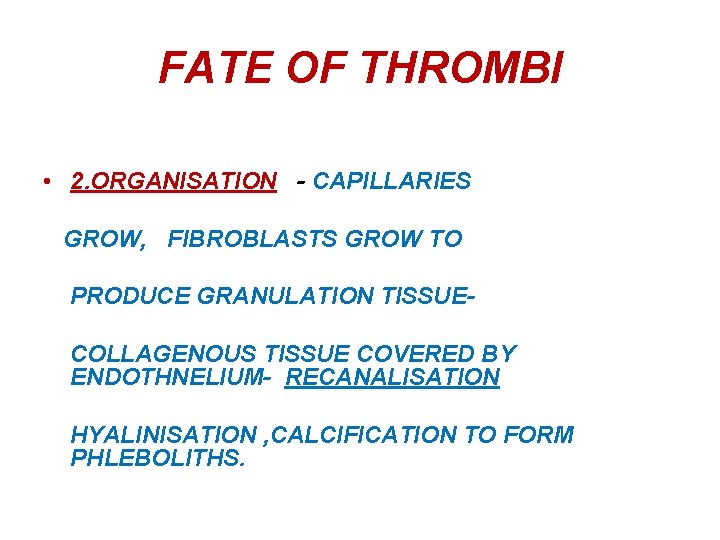 FATE OF THROMBI

• 2.ORGANISATION - CAPILLARIES

GROW, FIBROBLASTS GROW TO

PRODUCE GRANULATION TISSUE-

COLLAGENOUS TISSUE COVERED BY ENDOTHNELIUM- RECANALISATION

HYALINISATION ,CALCIFICATION TO FORM PHLEBOLITHS.